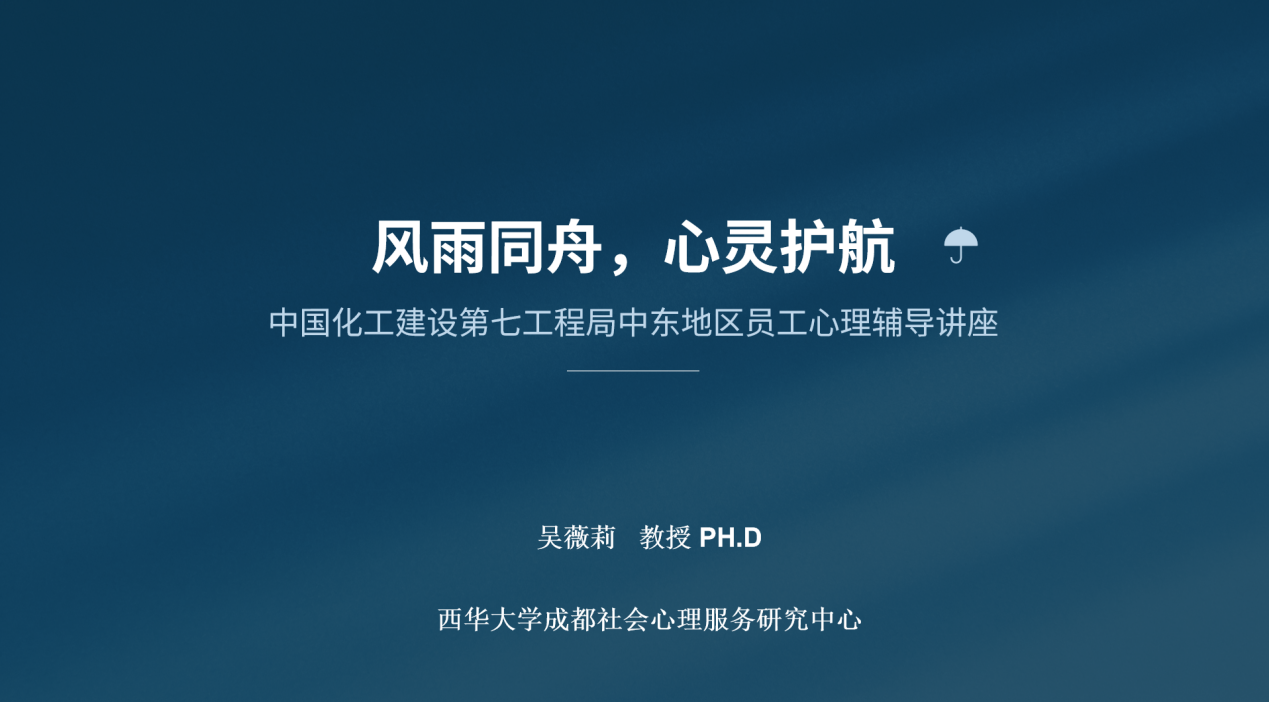 风雨同舟，心灵护航

中国化工建设第七工程局中东地区员工心理辅导讲座

吴薇莉　教授 PH.D

西华大学成都社会心理服务研究中心